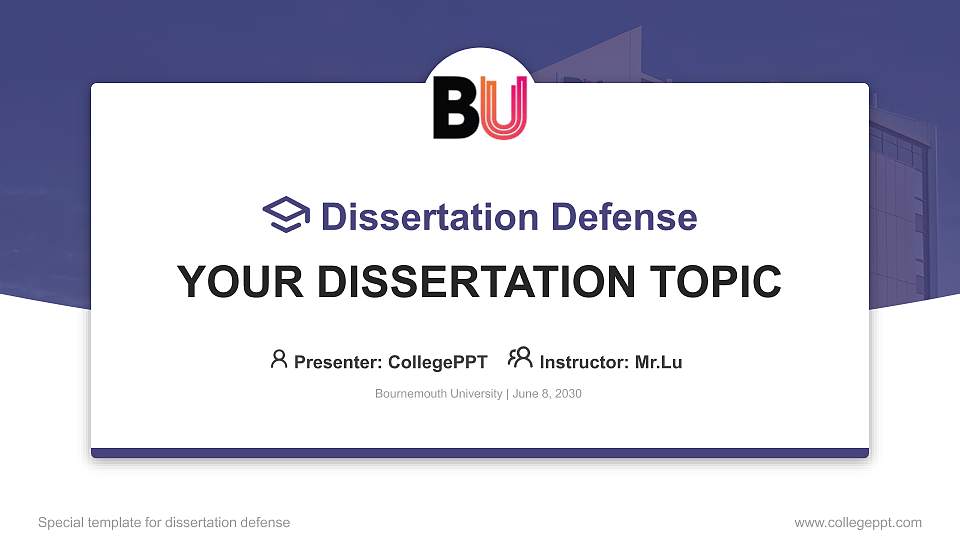 BU

Dissertation Defense

YOUR DISSERTATION TOPIC

Presenter: CollegePPT Instructor: Mr.Lu

Bournemouth University | June 8, 2030

Special template for dissertation defense

www.collegeppt.com